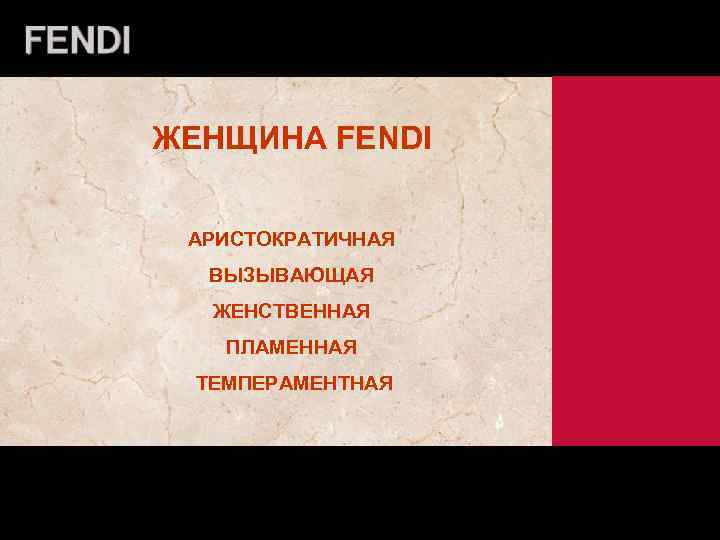 FENDI

ЖЕНЩИНА FENDI

АРИСТОКРАТИЧНАЯ
ВЫЗЫВАЮЩАЯ
ЖЕНСТВЕННАЯ
ПЛАМЕННАЯ
ТЕМПЕРАМЕНТНАЯ